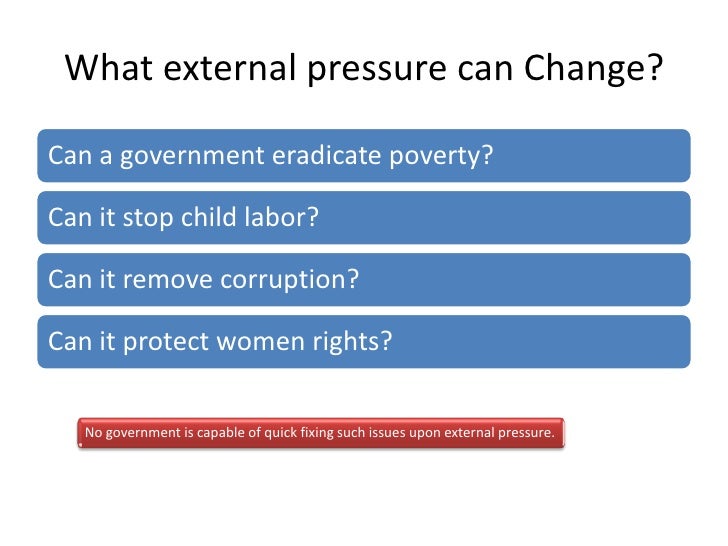 What external pressure can Change?

Can a government eradicate poverty?

Can it stop child labor?

Can it remove corruption?

Can it protect women rights?

No government is capable of quick fixing such issues upon external pressure.